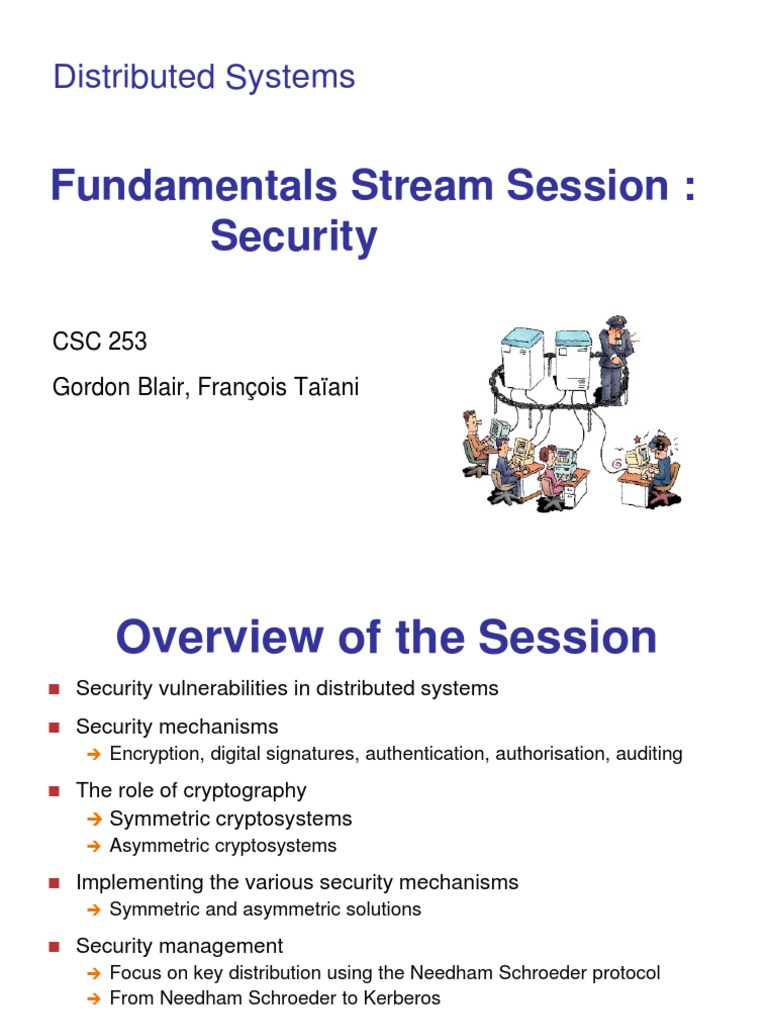 Distributed Systems

Fundamentals Stream Session : Security

CSC 253

Gordon Blair, François Taïani

Overview of the Session

■ Security vulnerabilities in distributed systems

■ Security mechanisms

➔ Encryption, digital signatures, authentication, authorisation, auditing

■ The role of cryptography

➔ Symmetric cryptosystems

➔ Asymmetric cryptosystems

■ Implementing the various security mechanisms

➔ Symmetric and asymmetric solutions

■ Security management

➔ Focus on key distribution using the Needham Schroeder protocol

➔ From Needham Schroeder to Kerberos